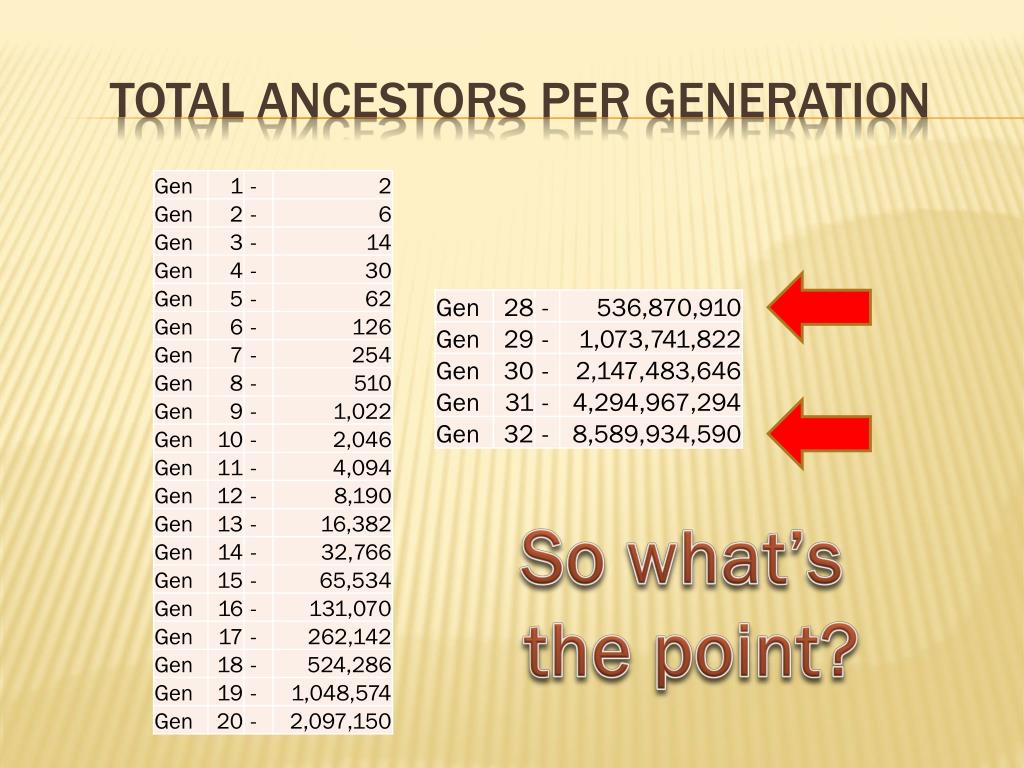 TOTAL ANCESTORS PER GENERATION

| Gen | 1 | - | 2 |
|---|---|---|---|
| Gen | 2 | - | 6 |
| Gen | 3 | - | 14 |
| Gen | 4 | - | 30 |
| Gen | 5 | - | 62 |
| Gen | 6 | - | 126 |
| Gen | 7 | - | 254 |
| Gen | 8 | - | 510 |
| Gen | 9 | - | 1,022 |
| Gen | 10 | - | 2,046 |
| Gen | 11 | - | 4,094 |
| Gen | 12 | - | 8,190 |
| Gen | 13 | - | 16,382 |
| Gen | 14 | - | 32,766 |
| Gen | 15 | - | 65,534 |
| Gen | 16 | - | 131,070 |
| Gen | 17 | - | 262,142 |
| Gen | 18 | - | 524,286 |
| Gen | 19 | - | 1,048,574 |
| Gen | 20 | - | 2,097,150 |

| Gen | 28 | - | 536,870,910 |
|---|---|---|---|
| Gen | 29 | - | 1,073,741,822 |
| Gen | 30 | - | 2,147,483,646 |
| Gen | 31 | - | 4,294,967,294 |
| Gen | 32 | - | 8,589,934,590 |

So what's the point?